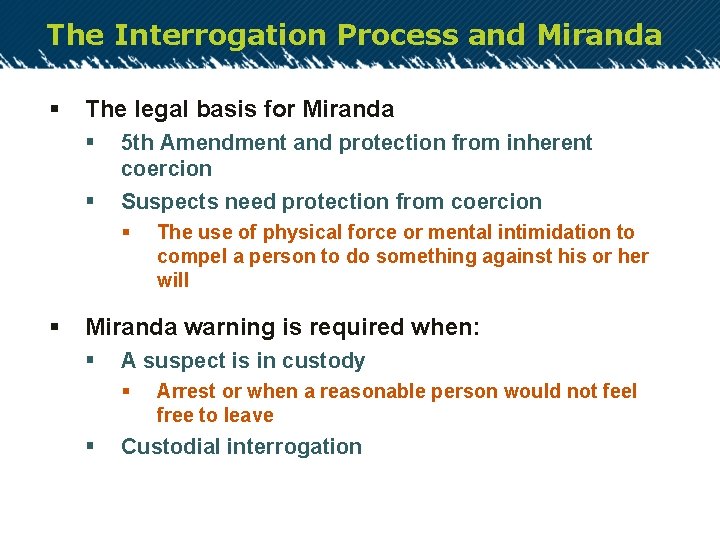 The Interrogation Process and Miranda

▪ The legal basis for Miranda
  ▪ 5th Amendment and protection from inherent coercion
  ▪ Suspects need protection from coercion
    ▪ The use of physical force or mental intimidation to compel a person to do something against his or her will

▪ Miranda warning is required when:
  ▪ A suspect is in custody
    ▪ Arrest or when a reasonable person would not feel free to leave
  ▪ Custodial interrogation